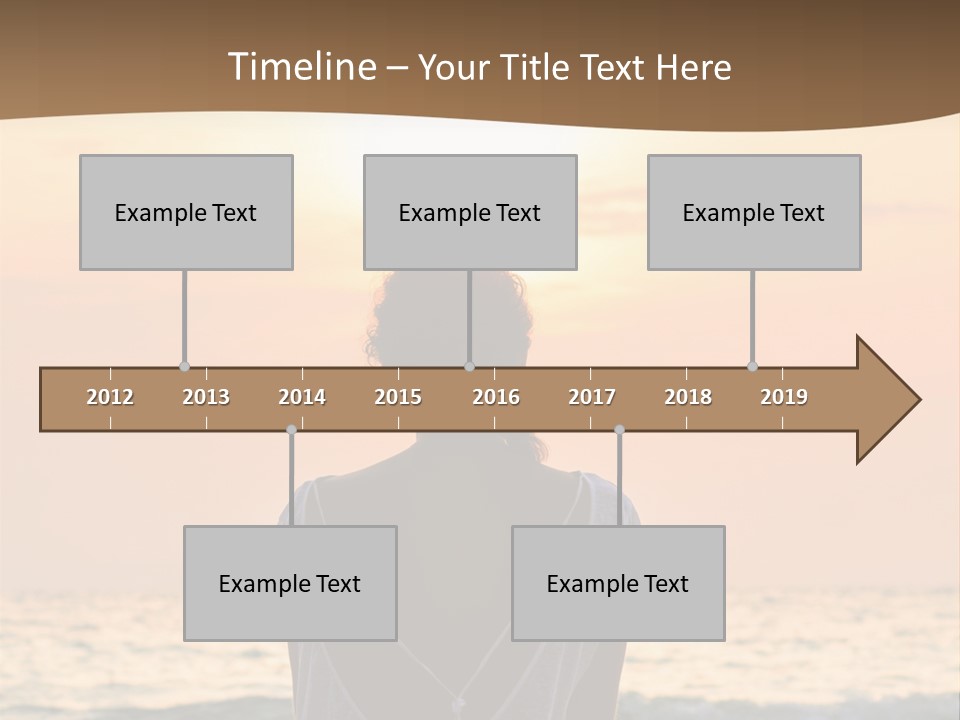 Timeline – Your Title Text Here

Example Text

Example Text

Example Text

2012 2013 2014 2015 2016 2017 2018 2019

Example Text

Example Text